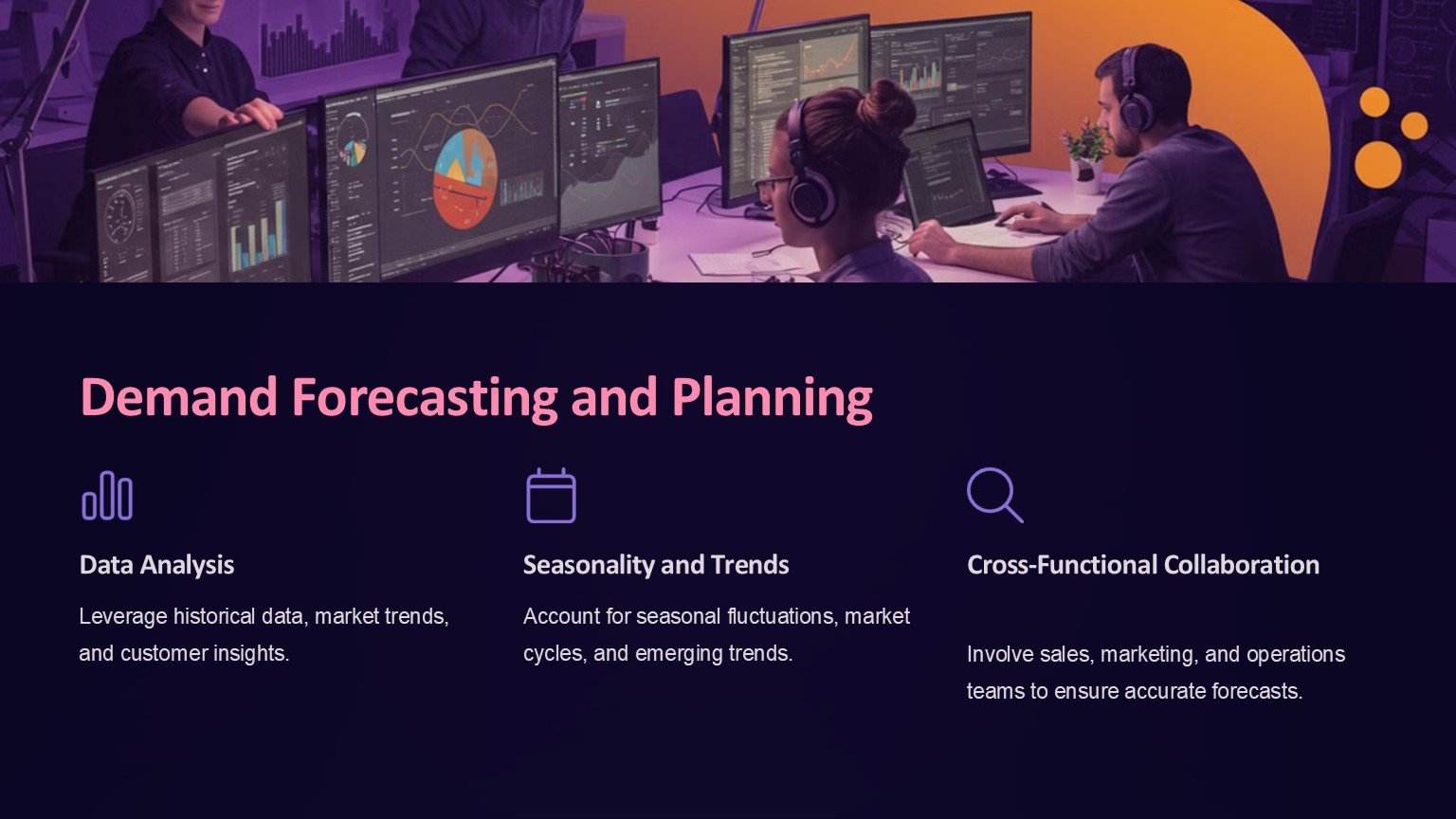 Demand Forecasting and Planning

Data Analysis

Leverage historical data, market trends, and customer insights.

Seasonality and Trends

Account for seasonal fluctuations, market cycles, and emerging trends.

Cross-Functional Collaboration

Involve sales, marketing, and operations teams to ensure accurate forecasts.